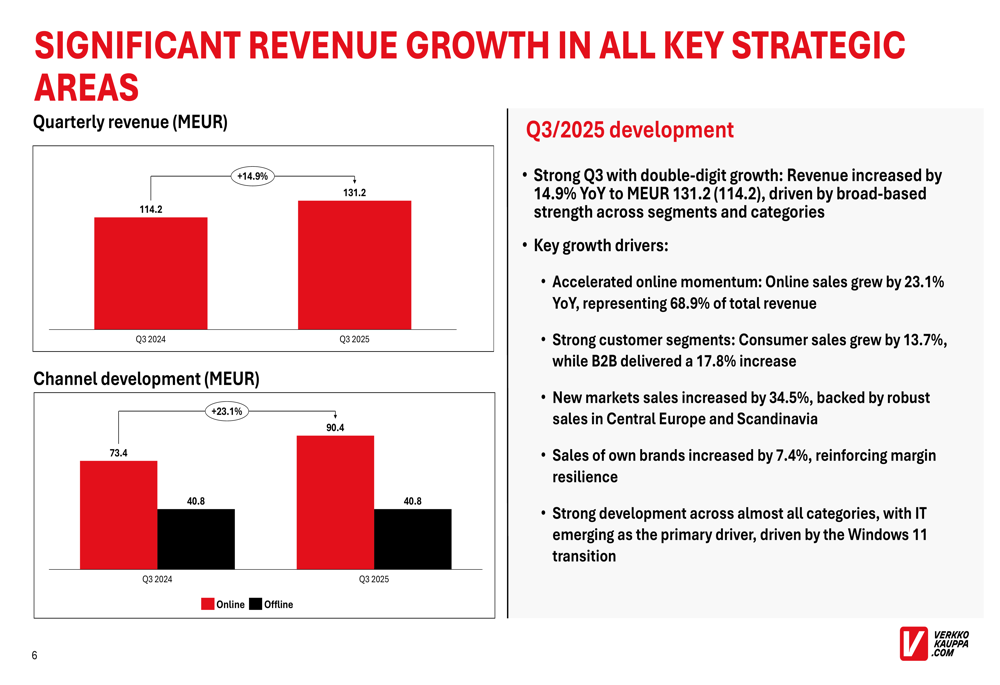 SIGNIFICANT REVENUE GROWTH IN ALL KEY STRATEGIC AREAS

Quarterly revenue (MEUR)

+14.9%

114.2

131.2

Q3 2024

Q3 2025

Channel development (MEUR)

+23.1%

73.4

40.8

90.4

40.8

Q3 2024

Q3 2025

Online Offline

Q3/2025 development

• Strong Q3 with double-digit growth: Revenue increased by 14.9% YoY to MEUR 131.2 (114.2), driven by broad-based strength across segments and categories

• Key growth drivers:

• Accelerated online momentum: Online sales grew by 23.1% YoY, representing 68.9% of total revenue

• Strong customer segments: Consumer sales grew by 13.7%, while B2B delivered a 17.8% increase

• New markets sales increased by 34.5%, backed by robust sales in Central Europe and Scandinavia

• Sales of own brands increased by 7.4%, reinforcing margin resilience

• Strong development across almost all categories, with IT emerging as the primary driver, driven by the Windows 11 transition

6

VERKKO KAUPPA .COM